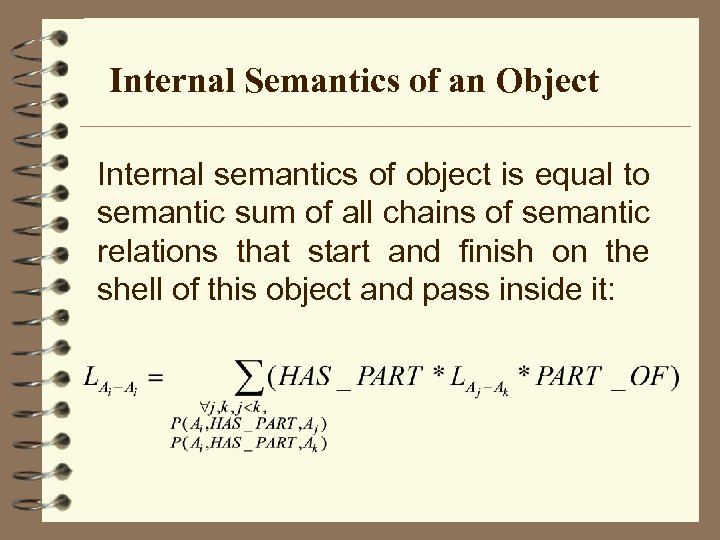 Internal Semantics of an Object

Internal semantics of object is equal to semantic sum of all chains of semantic relations that start and finish on the shell of this object and pass inside it:

$L_{A_i - A_i} = \sum_{\substack{\forall j,k,\, j<k, \\ P(A_i, HAS\_PART, A_j) \\ P(A_i, HAS\_PART, A_k)}} (HAS\_PART * L_{A_j - A_k} * PART\_OF)$